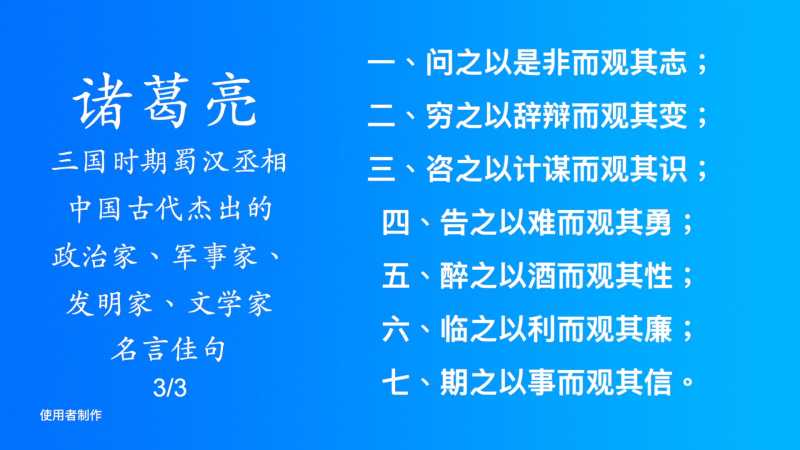 诸葛亮

三国时期蜀汉丞相
中国古代杰出的
政治家、军事家、
发明家、文学家
名言佳句
3/3

使用者制作

一、问之以是非而观其志；
二、穷之以辞辩而观其变；
三、咨之以计谋而观其识；
四、告之以难而观其勇；
五、醉之以酒而观其性；
六、临之以利而观其廉；
七、期之以事而观其信。